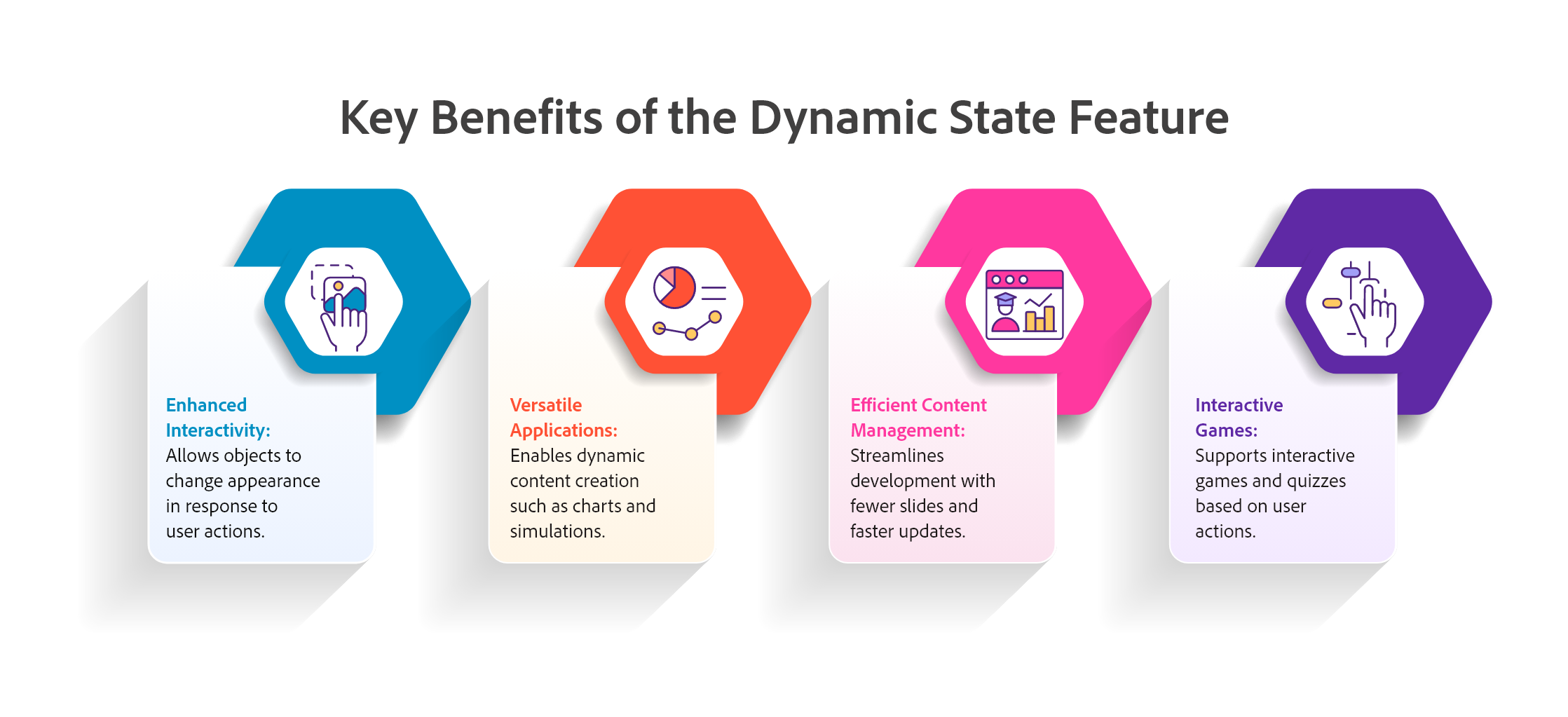 Key Benefits of the Dynamic State Feature

Enhanced Interactivity: Allows objects to change appearance in response to user actions.

Versatile Applications: Enables dynamic content creation such as charts and simulations.

Efficient Content Management: Streamlines development with fewer slides and faster updates.

Interactive Games: Supports interactive games and quizzes based on user actions.